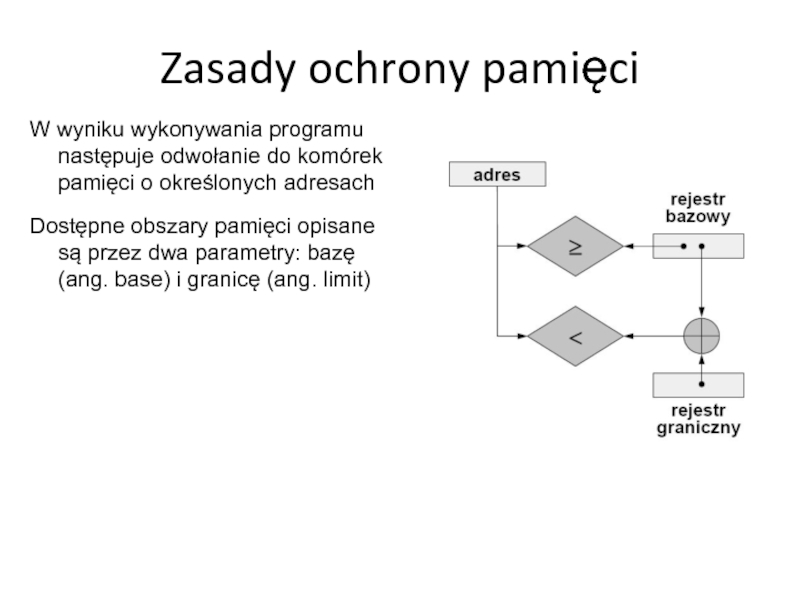 Zasady ochrony pamięci

W wyniku wykonywania programu następuje odwołanie do komórek pamięci o określonych adresach

Dostępne obszary pamięci opisane są przez dwa parametry: bazę (ang. base) i granicę (ang. limit)

adres

rejestr bazowy

$\geq$

$<$

rejestr graniczny